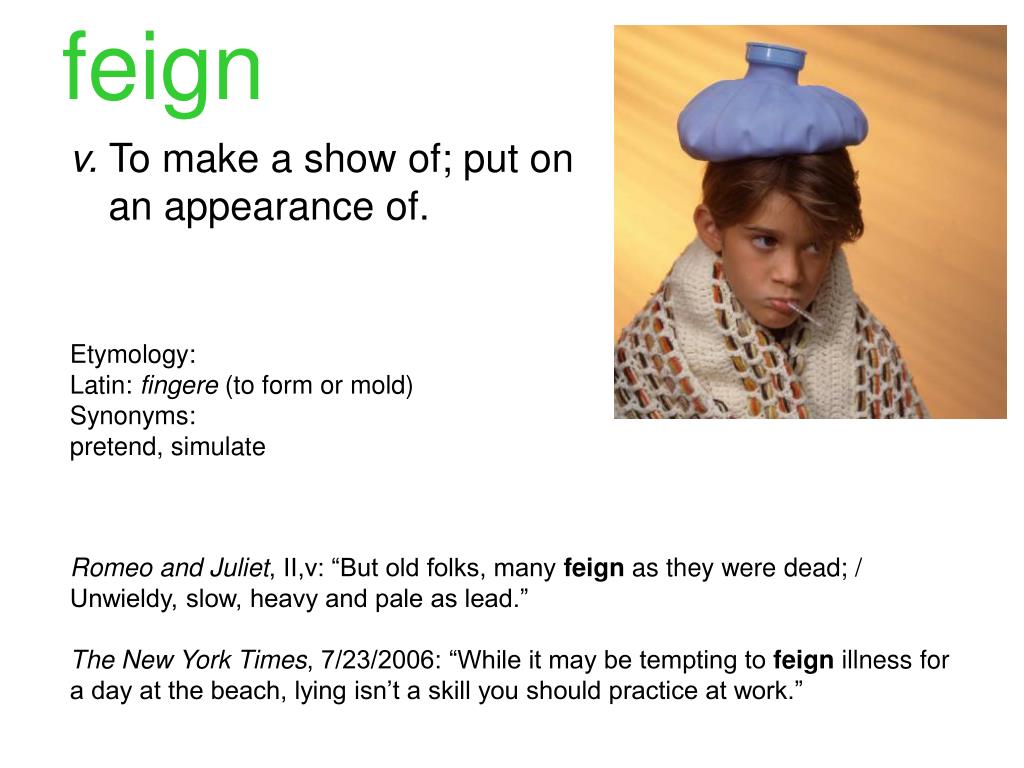 feign

v. To make a show of; put on an appearance of.

Etymology:
Latin: fingere (to form or mold)
Synonyms:
pretend, simulate

Romeo and Juliet, II,v: “But old folks, many feign as they were dead; / Unwieldy, slow, heavy and pale as lead.”

The New York Times, 7/23/2006: “While it may be tempting to feign illness for a day at the beach, lying isn’t a skill you should practice at work.”